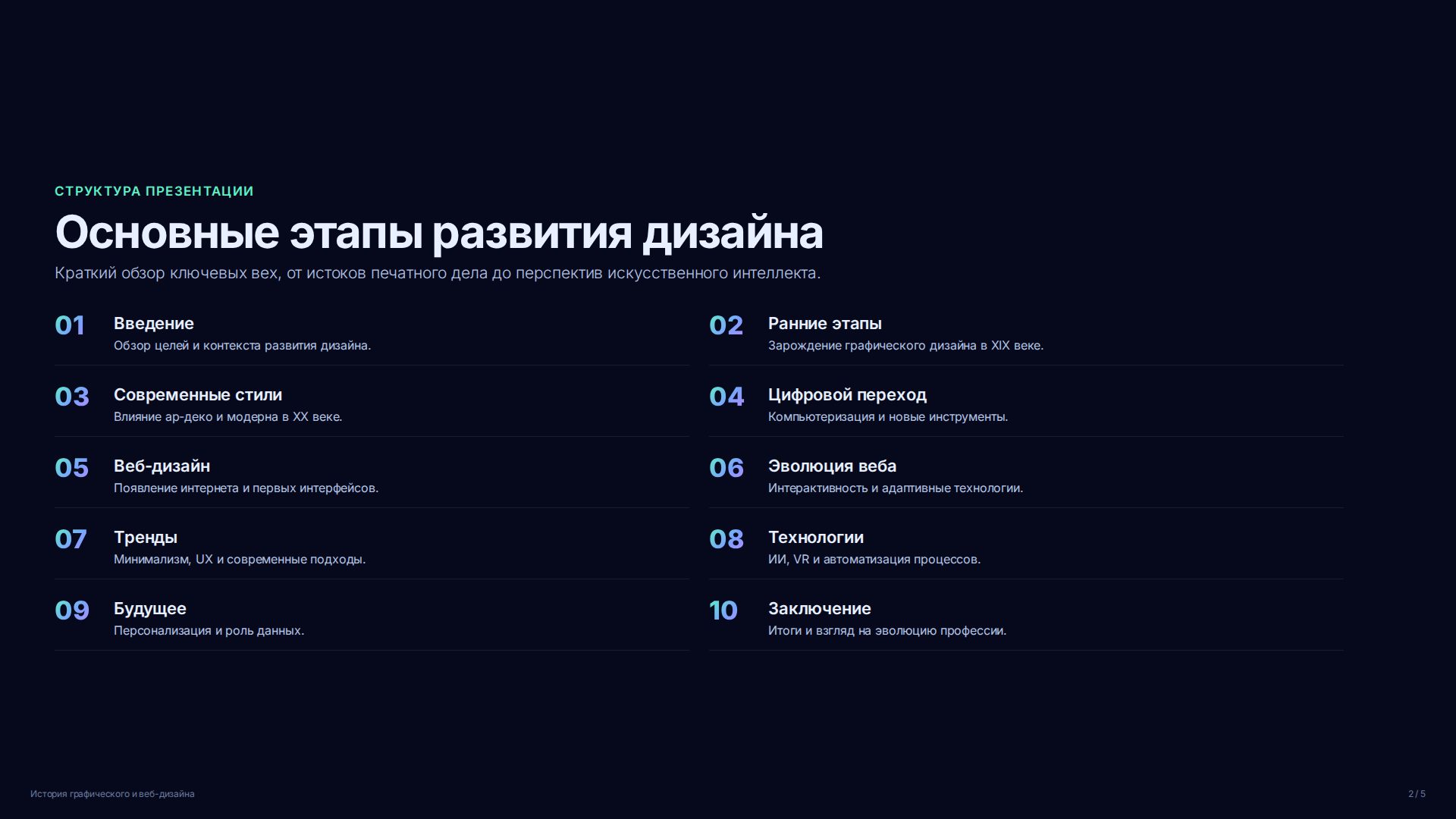 СТРУКТУРА ПРЕЗЕНТАЦИИ

Основные этапы развития дизайна

Краткий обзор ключевых вех, от истоков печатного дела до перспектив искусственного интеллекта.

01 Введение
Обзор целей и контекста развития дизайна.

02 Ранние этапы
Зарождение графического дизайна в XIX веке.

03 Современные стили
Влияние ар-деко и модерна в XX веке.

04 Цифровой переход
Компьютеризация и новые инструменты.

05 Веб-дизайн
Появление интернета и первых интерфейсов.

06 Эволюция веба
Интерактивность и адаптивные технологии.

07 Тренды
Минимализм, UX и современные подходы.

08 Технологии
ИИ, VR и автоматизация процессов.

09 Будущее
Персонализация и роль данных.

10 Заключение
Итоги и взгляд на эволюцию профессии.

История графического и веб-дизайна

2 / 5